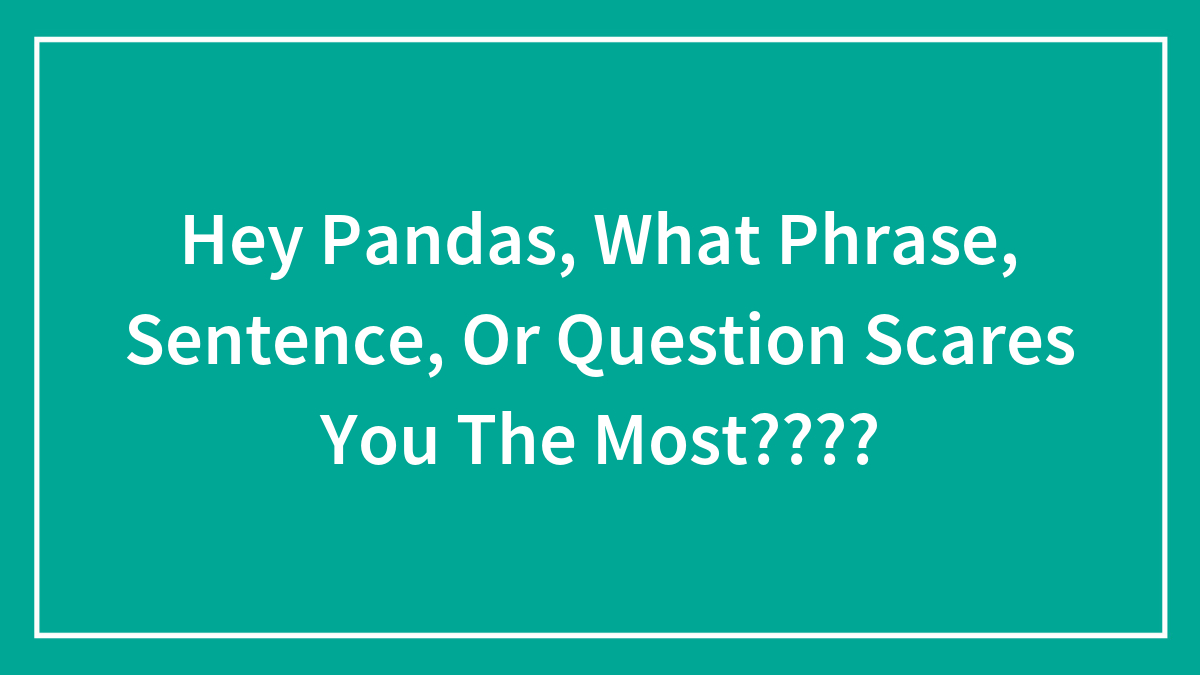 Hey Pandas, What Phrase, Sentence, Or Question Scares You The Most????